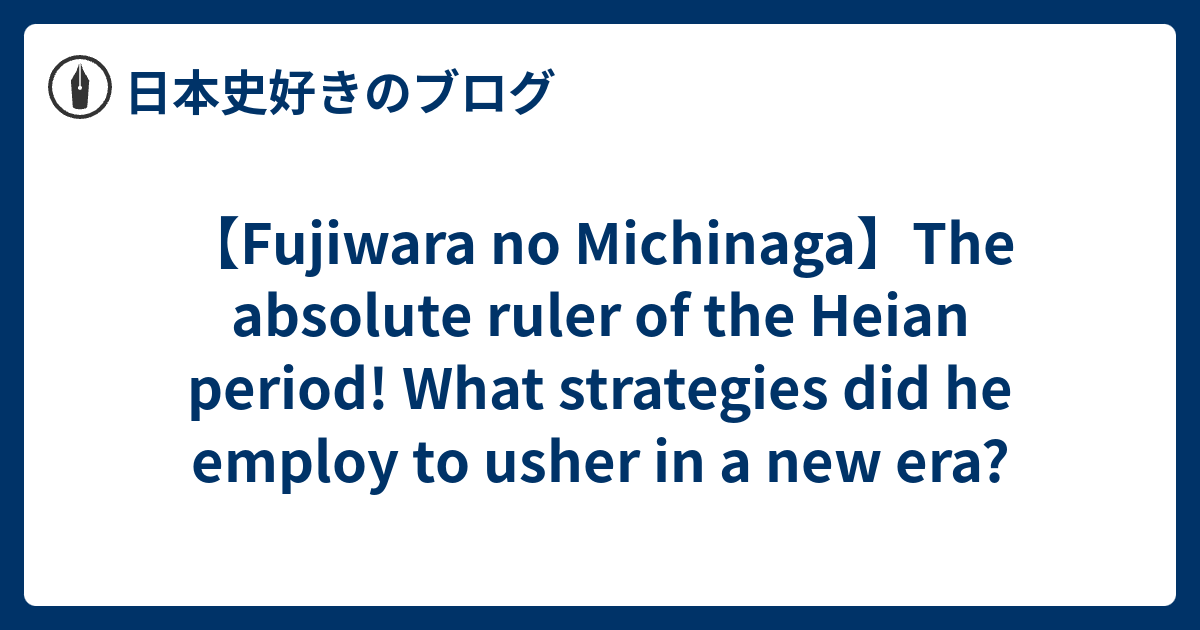 日本史好きのブログ

【Fujiwara no Michinaga】The absolute ruler of the Heian period! What strategies did he employ to usher in a new era?